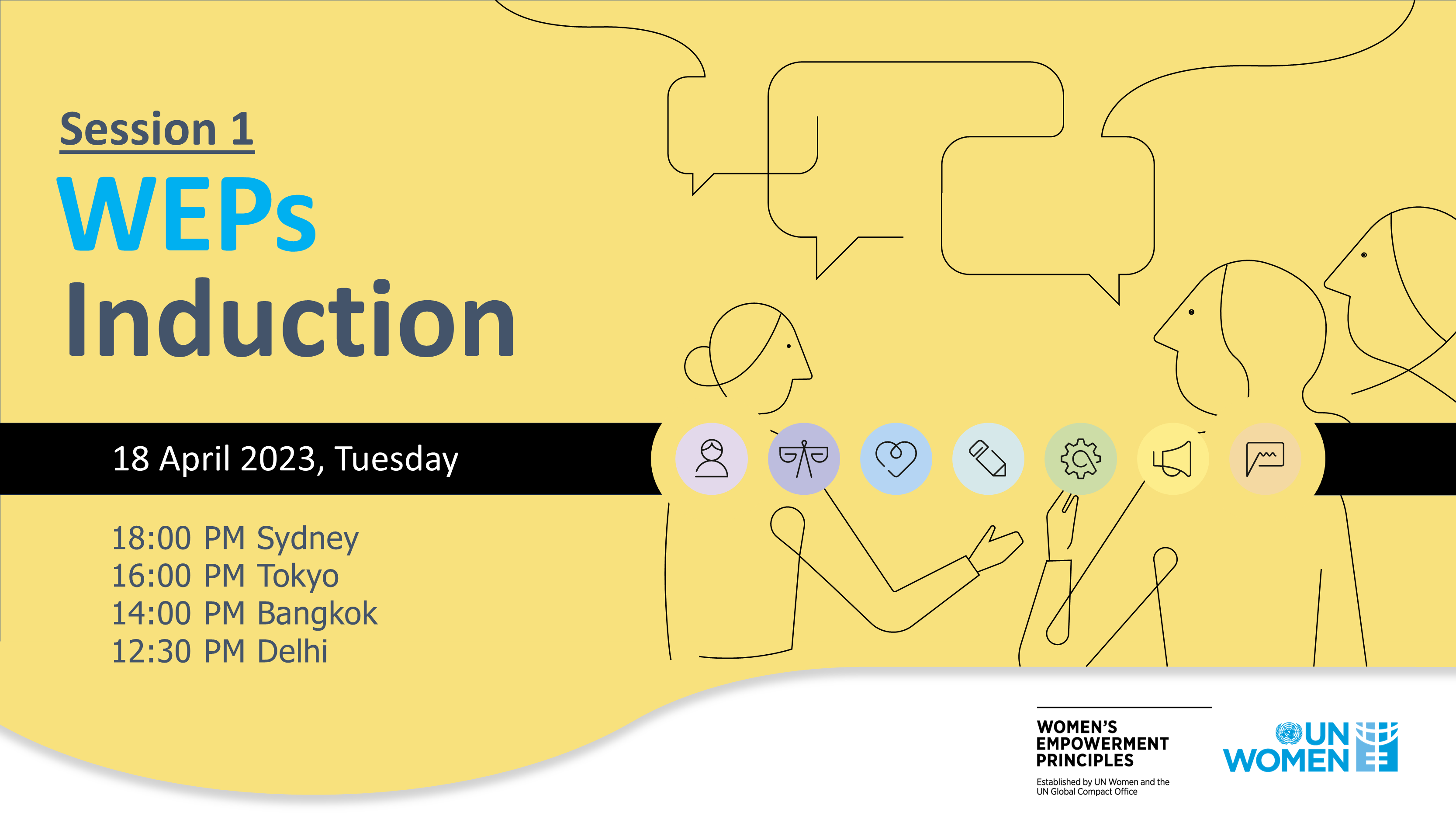 Session 1

WEPs
Induction

18 April 2023, Tuesday

18:00 PM Sydney
16:00 PM Tokyo
14:00 PM Bangkok
12:30 PM Delhi

WOMEN'S
EMPOWERMENT
PRINCIPLES

Established by UN Women and the
UN Global Compact Office

UN
WOMEN